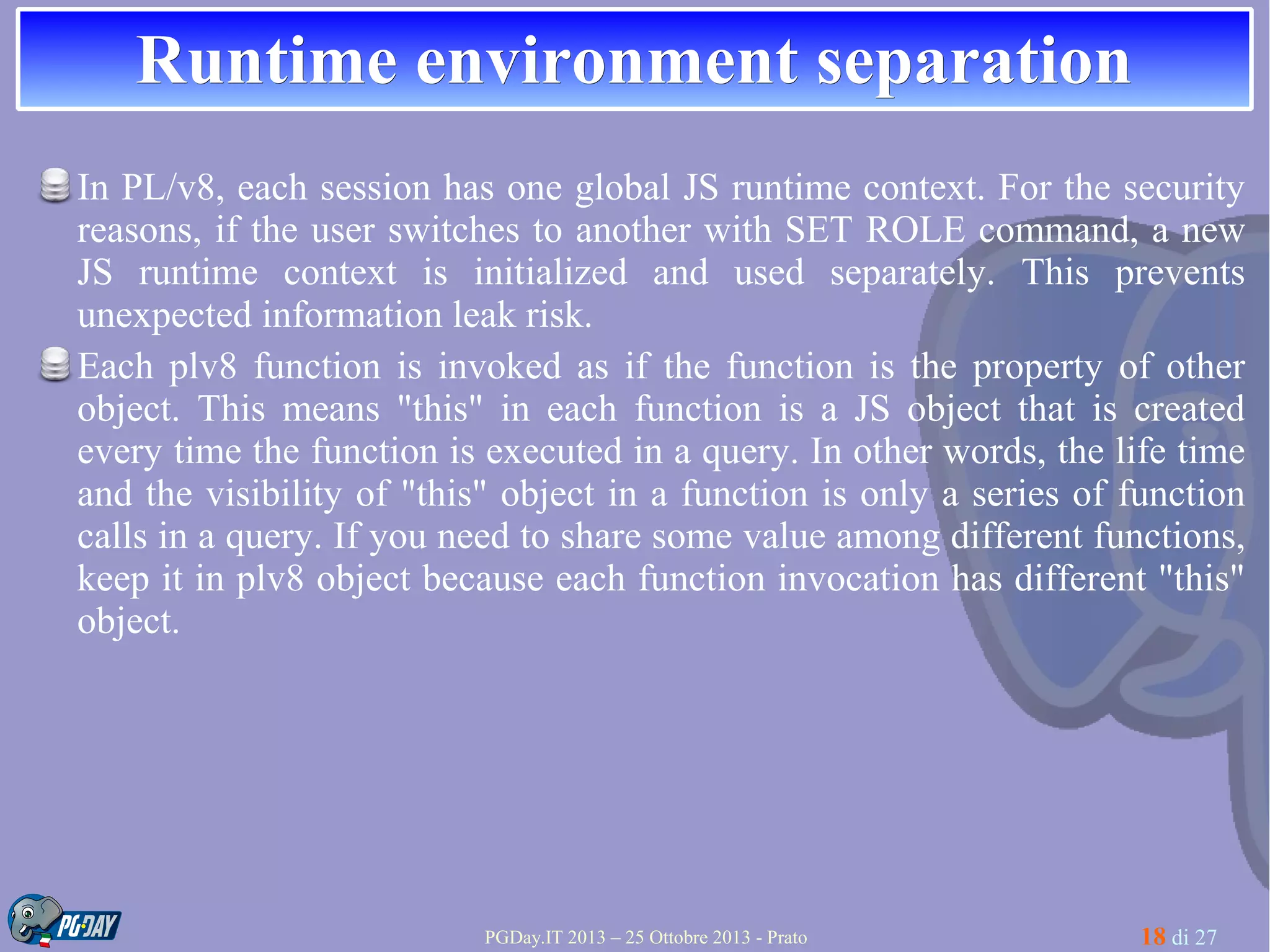 Runtime environment separation

In PL/v8, each session has one global JS runtime context. For the security reasons, if the user switches to another with SET ROLE command, a new JS runtime context is initialized and used separately. This prevents unexpected information leak risk.

Each plv8 function is invoked as if the function is the property of other object. This means "this" in each function is a JS object that is created every time the function is executed in a query. In other words, the life time and the visibility of "this" object in a function is only a series of function calls in a query. If you need to share some value among different functions, keep it in plv8 object because each function invocation has different "this" object.

PG·DAY

PGDay.IT 2013 – 25 Ottobre 2013 - Prato

18 di 27